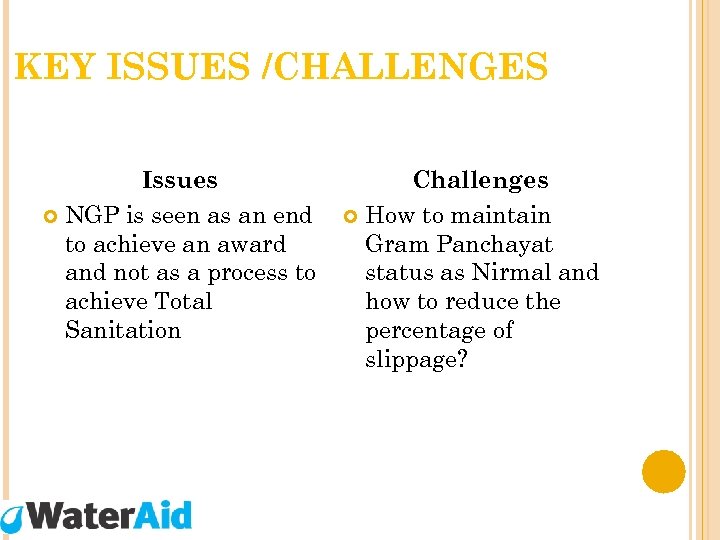 KEY ISSUES /CHALLENGES

Issues

NGP is seen as an end to achieve an award and not as a process to achieve Total Sanitation

Challenges

How to maintain Gram Panchayat status as Nirmal and how to reduce the percentage of slippage?

WaterAid